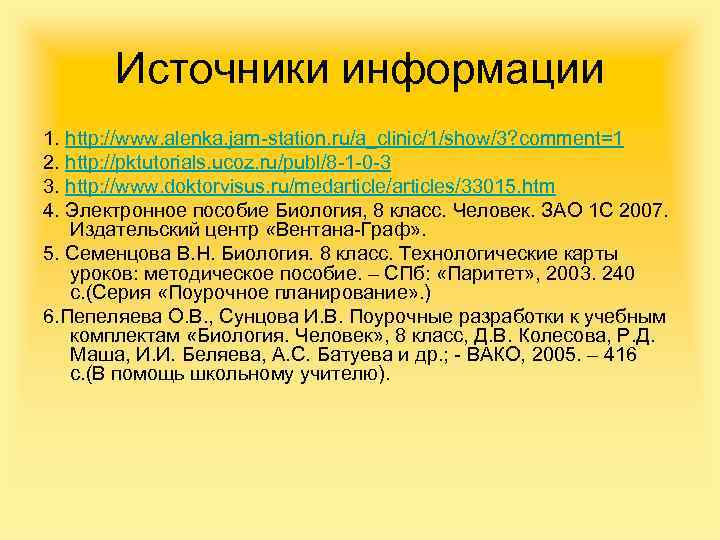 Источники информации

1. http://www.alenka.jam-station.ru/a_clinic/1/show/3?comment=1
2. http://pktutorials.ucoz.ru/publ/8-1-0-3
3. http://www.doktorvisus.ru/medarticle/articles/33015.htm
4. Электронное пособие Биология, 8 класс. Человек. ЗАО 1С 2007. Издательский центр «Вентана-Граф».
5. Семенцова В.Н. Биология. 8 класс. Технологические карты уроков: методическое пособие. – СПб: «Паритет», 2003. 240 с.(Серия «Поурочное планирование».)
6.Пепеляева О.В., Сунцова И.В. Поурочные разработки к учебным комплектам «Биология. Человек», 8 класс, Д.В. Колесова, Р.Д. Маша, И.И. Беляева, А.С. Батуева и др.; - ВАКО, 2005. – 416 с.(В помощь школьному учителю).